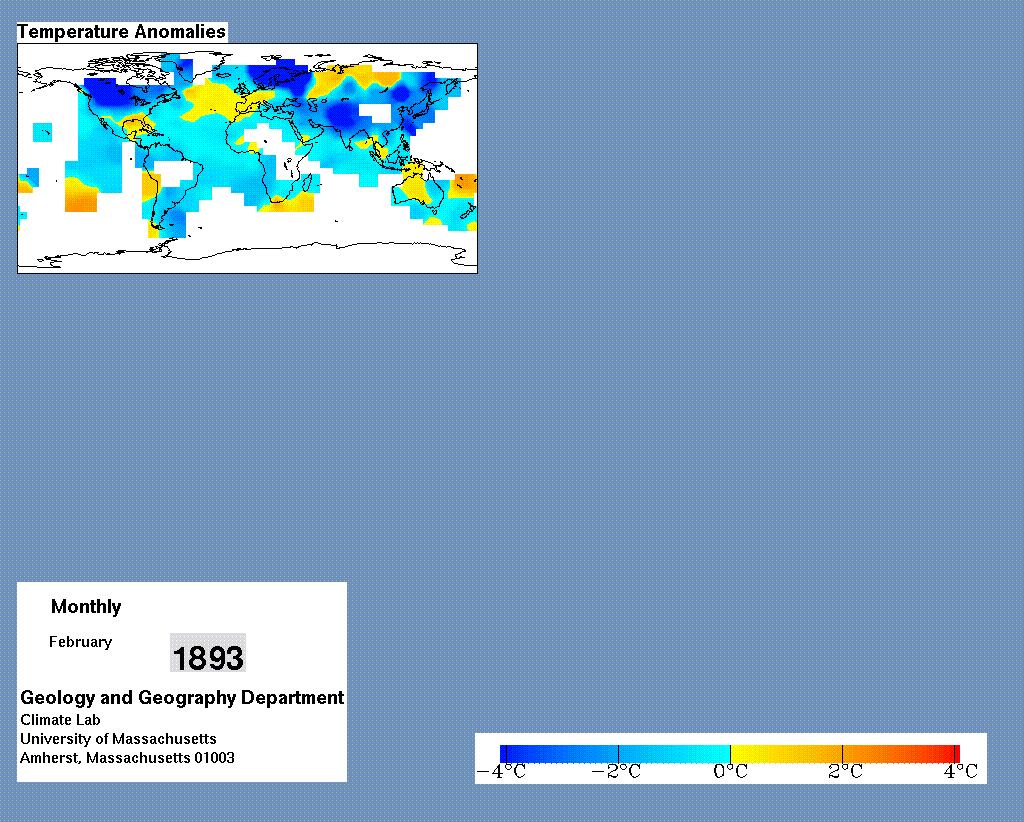 Temperature Anomalies

Monthly

February

1893

Geology and Geography Department
Climate Lab
University of Massachusetts
Amherst, Massachusetts 01003

−4°C −2°C 0°C 2°C 4°C